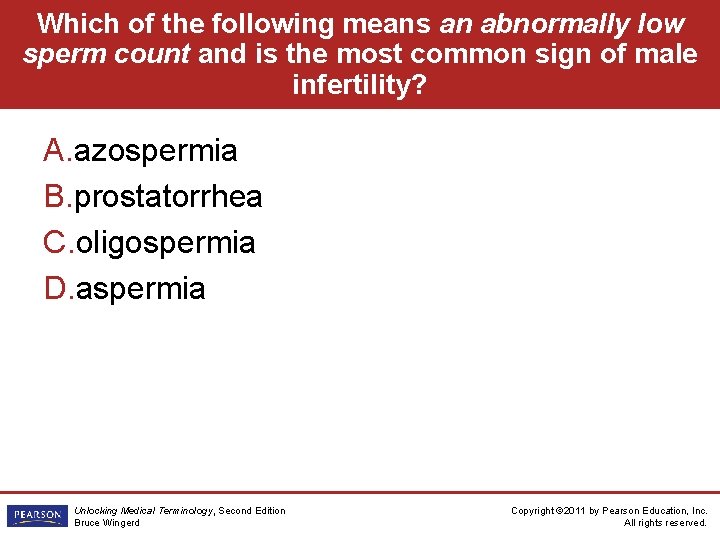 Which of the following means an abnormally low sperm count and is the most common sign of male infertility?

A. azospermia
B. prostatorrhea
C. oligospermia
D. aspermia

PEARSON

Unlocking Medical Terminology, Second Edition
Bruce Wingerd

Copyright ©2011 by Pearson Education, Inc.
All rights reserved.